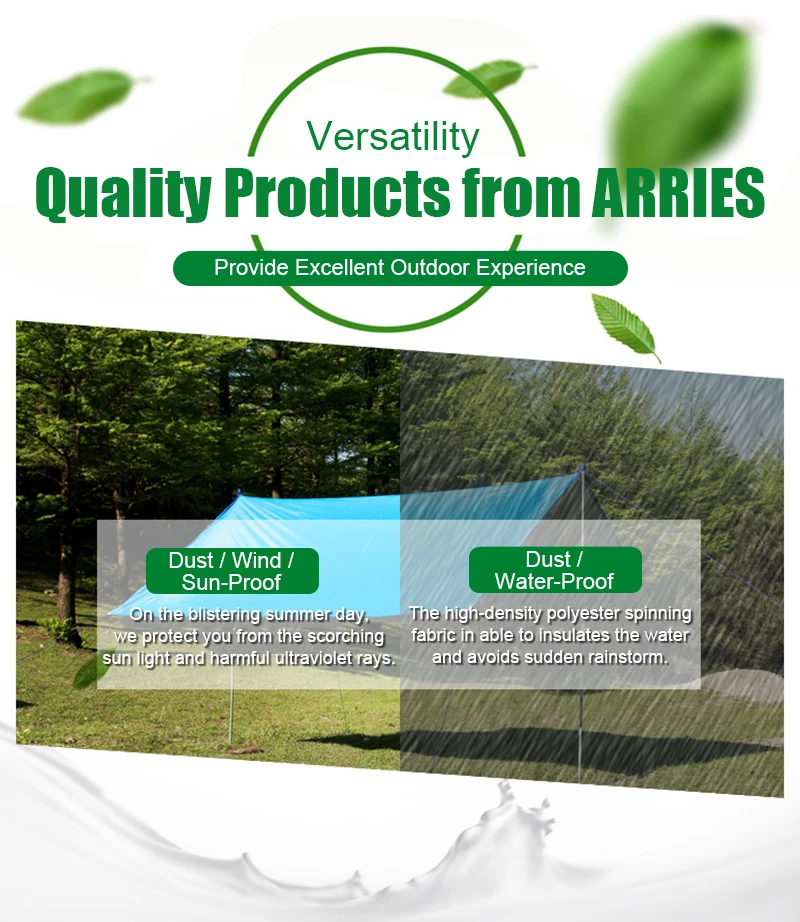 Versatility
Quality Products from ARRIES

Provide Excellent Outdoor Experience

Dust / Wind / Sun-Proof

On the blistering summer day, we protect you from the scorching sun light and harmful ultraviolet rays.

Dust / Water-Proof

The high-density polyester spinning fabric in able to insulates the water and avoids sudden rainstorm.